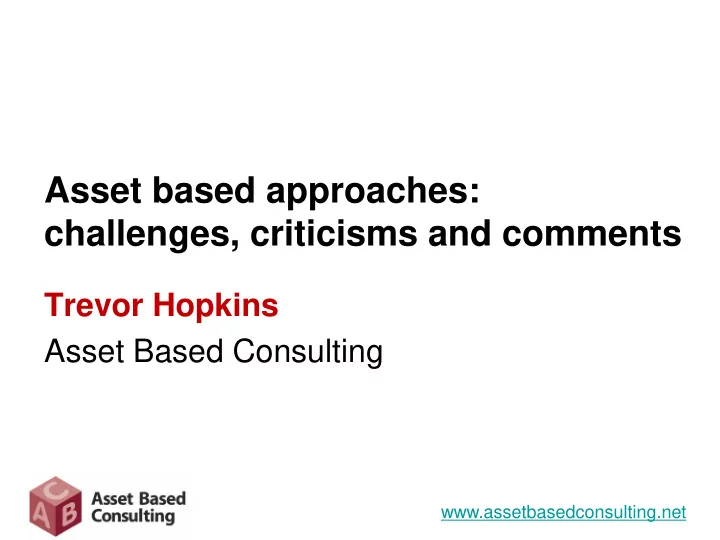 Asset based approaches: challenges, criticisms and comments

Trevor Hopkins

Asset Based Consulting

C A B Asset Based Consulting

www.assetbasedconsulting.net